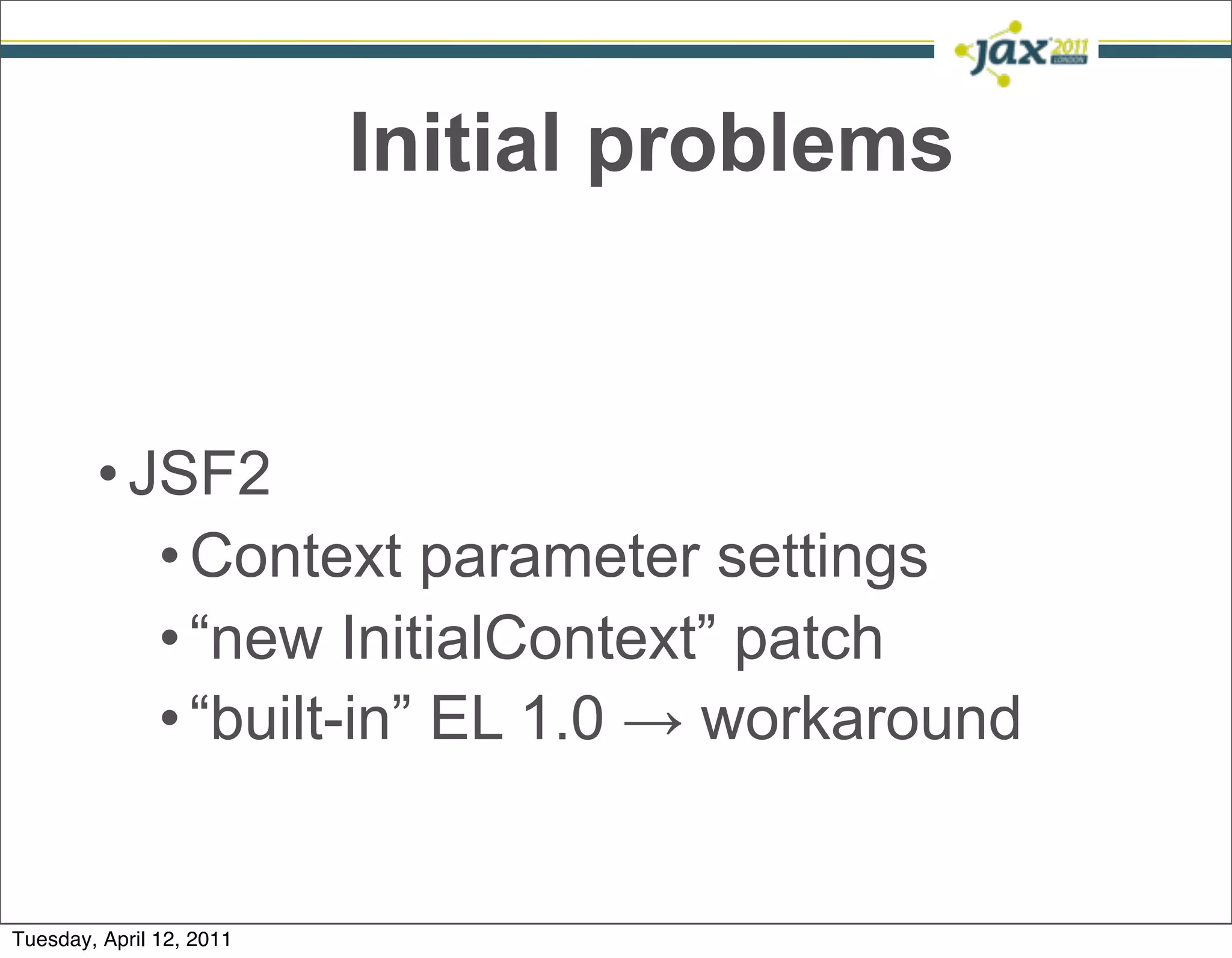 jax 2011 LONDON

Initial problems

• JSF2

• Context parameter settings

• “new InitialContext” patch

• “built-in” EL 1.0 → workaround

Tuesday, April 12, 2011